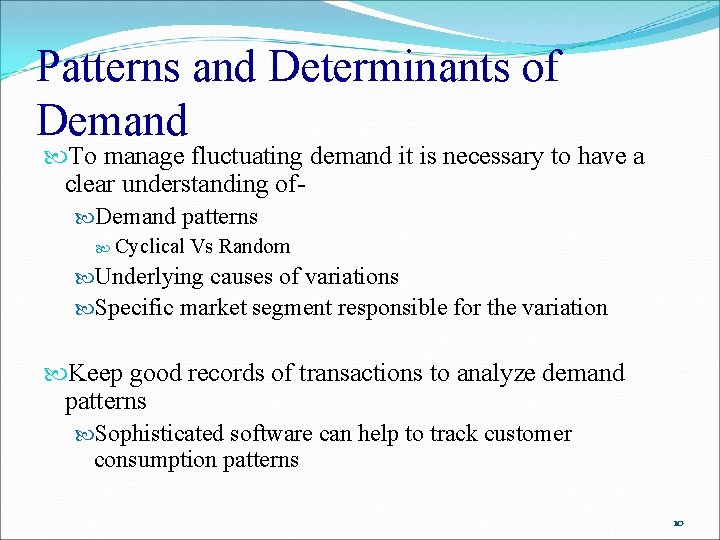 Patterns and Determinants of Demand

To manage fluctuating demand it is necessary to have a clear understanding of-

Demand patterns

Cyclical Vs Random

Underlying causes of variations

Specific market segment responsible for the variation

Keep good records of transactions to analyze demand patterns

Sophisticated software can help to track customer consumption patterns

10